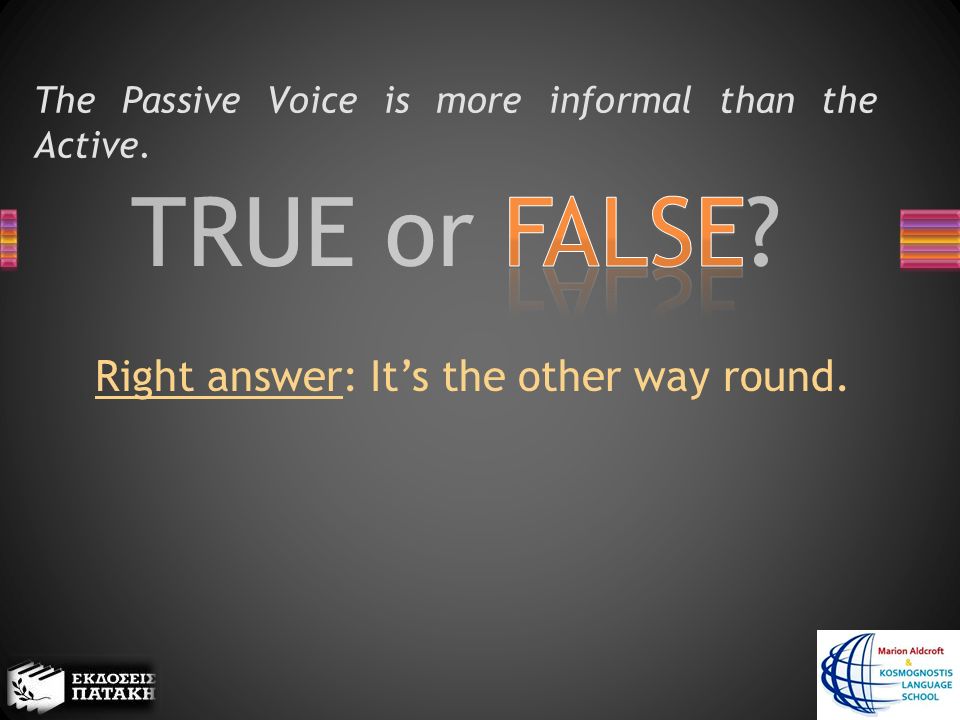 The Passive Voice is more informal than the Active.

TRUE or FALSE?

Right answer: It's the other way round.

ΕΚΔΟΣΕΙΣ ΠΑΤΑΚΗ

Marion Aldcroft & KOSMOGNOSTIS LANGUAGE SCHOOL